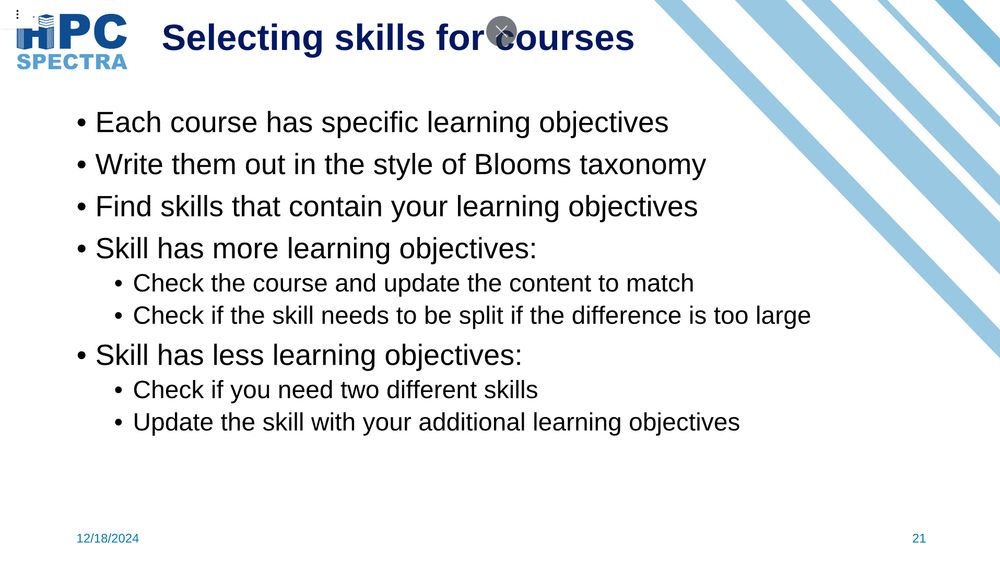 HPC SPECTRA

Selecting skills for courses

• Each course has specific learning objectives
• Write them out in the style of Blooms taxonomy
• Find skills that contain your learning objectives
• Skill has more learning objectives:
  • Check the course and update the content to match
  • Check if the skill needs to be split if the difference is too large
• Skill has less learning objectives:
  • Check if you need two different skills
  • Update the skill with your additional learning objectives

12/18/2024

21